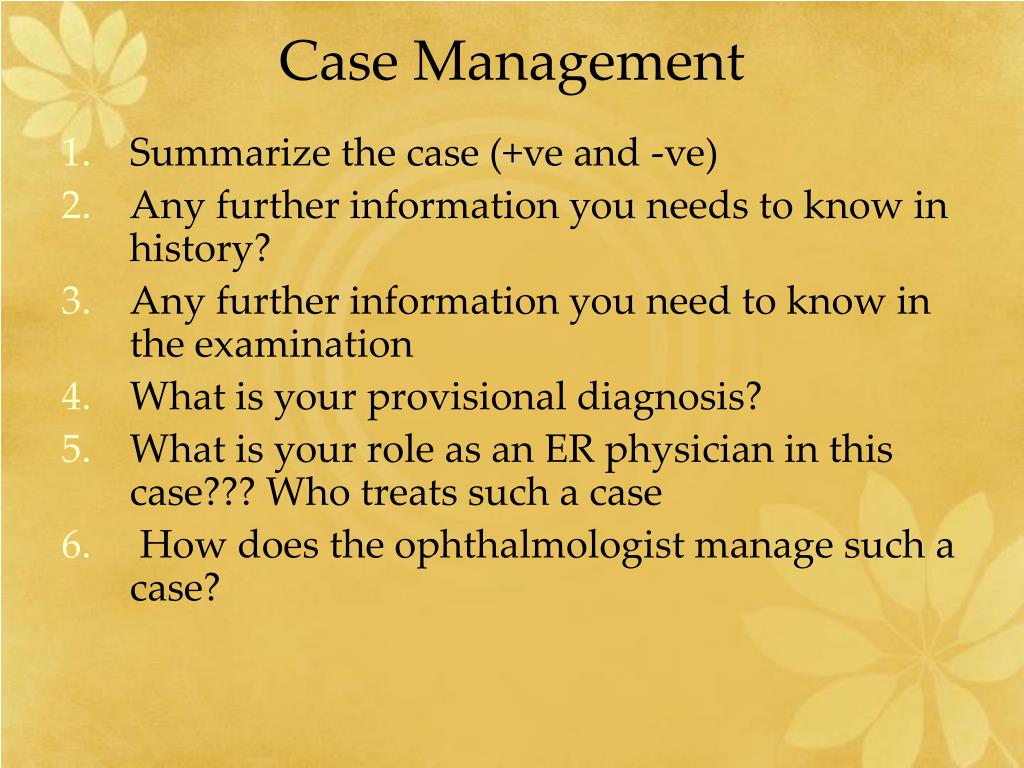 Case Management

1. Summarize the case (+ve and -ve)
2. Any further information you needs to know in history?
3. Any further information you need to know in the examination
4. What is your provisional diagnosis?
5. What is your role as an ER physician in this case??? Who treats such a case
6. How does the ophthalmologist manage such a case?